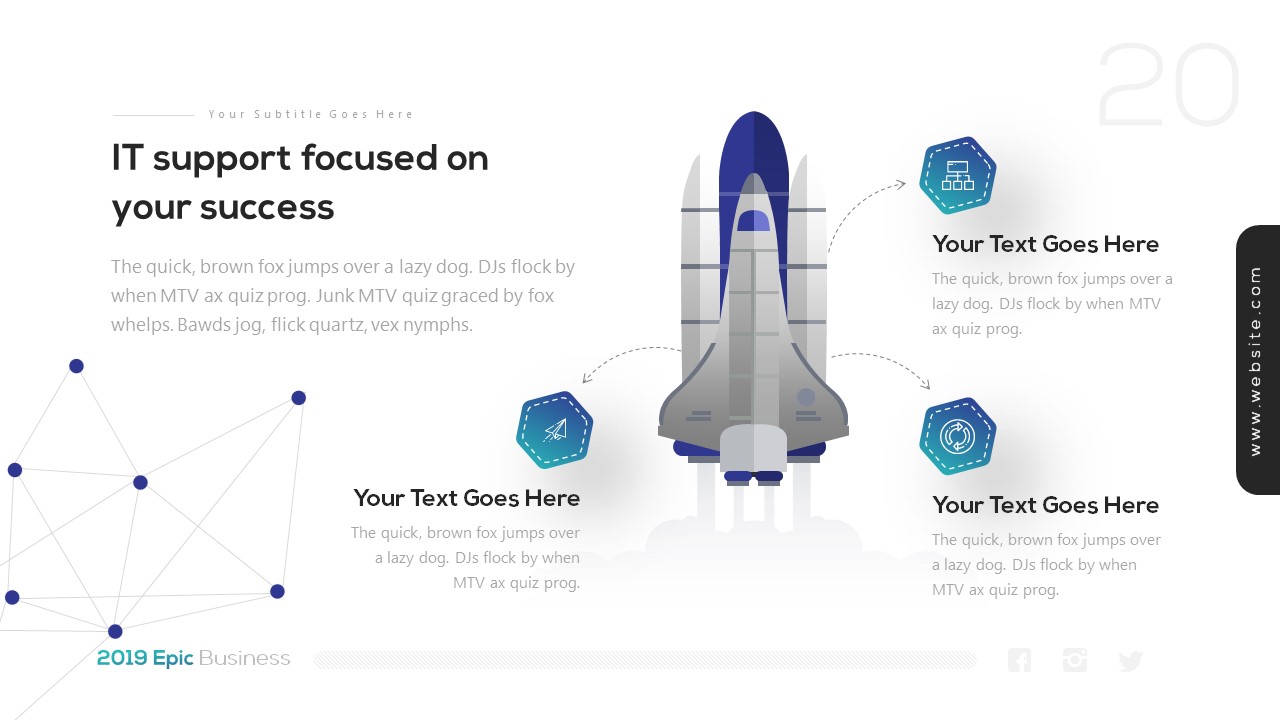 20

Your Subtitle Goes Here

IT support focused on your success

The quick, brown fox jumps over a lazy dog. DJs flock by when MTV ax quiz prog. Junk MTV quiz graced by fox whelps. Bawds jog, flick quartz, vex nymphs.

Your Text Goes Here

The quick, brown fox jumps over a lazy dog. DJs flock by when MTV ax quiz prog.

Your Text Goes Here

The quick, brown fox jumps over a lazy dog. DJs flock by when MTV ax quiz prog.

Your Text Goes Here

The quick, brown fox jumps over a lazy dog. DJs flock by when MTV ax quiz prog.

www.website.com

2019 Epic Business